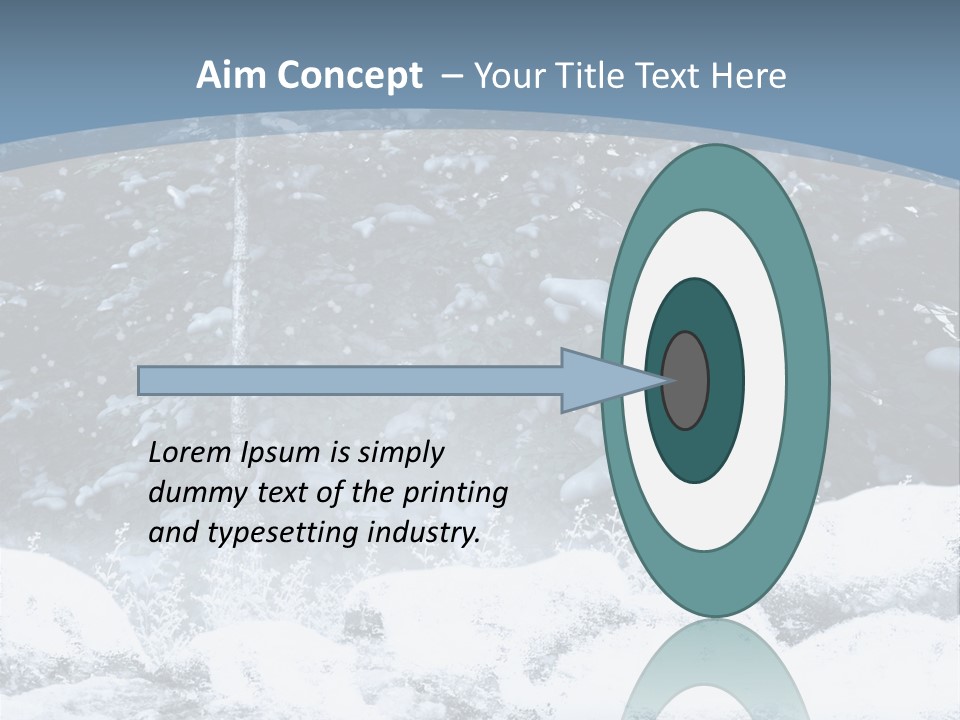 Aim Concept – Your Title Text Here

Lorem Ipsum is simply dummy text of the printing and typesetting industry.